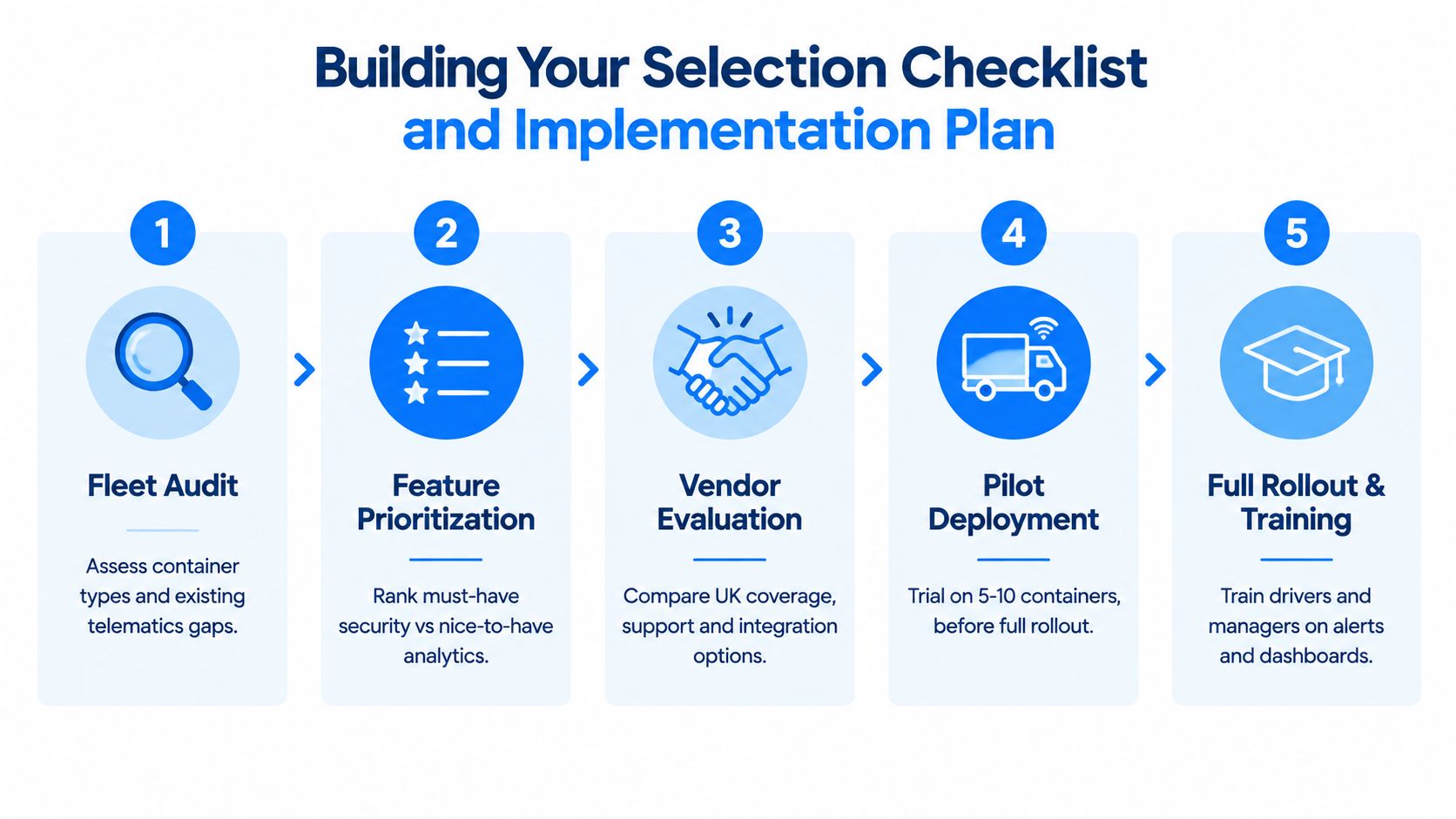 Building Your Selection Checklist and Implementation Plan

1

Fleet Audit

Assess container types and existing telematics gaps.

2

Feature Prioritization

Rank must-have security vs nice-to-have analytics.

3

Vendor Evaluation

Compare UK coverage, support and integration options.

4

Pilot Deployment

Trial on 5-10 containers, before full rollout.

5

Full Rollout & Training

Train drivers and managers on alerts and dashboards.